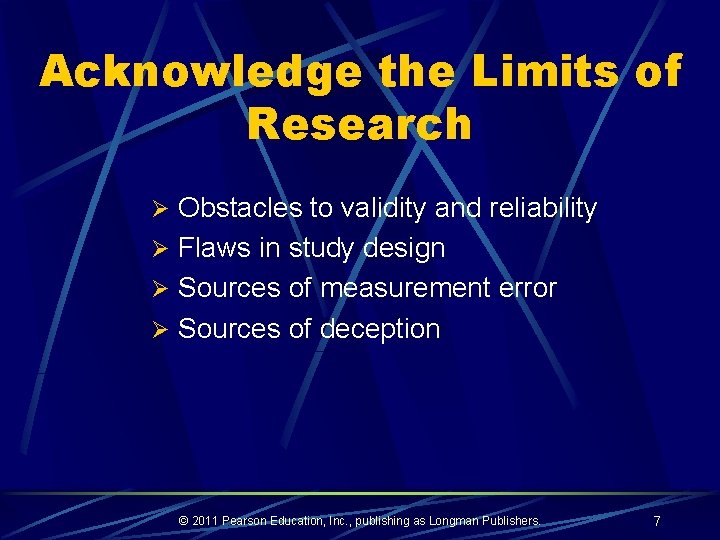 Acknowledge the Limits of Research

➢ Obstacles to validity and reliability
➢ Flaws in study design
➢ Sources of measurement error
➢ Sources of deception

© 2011 Pearson Education, Inc., publishing as Longman Publishers.

7